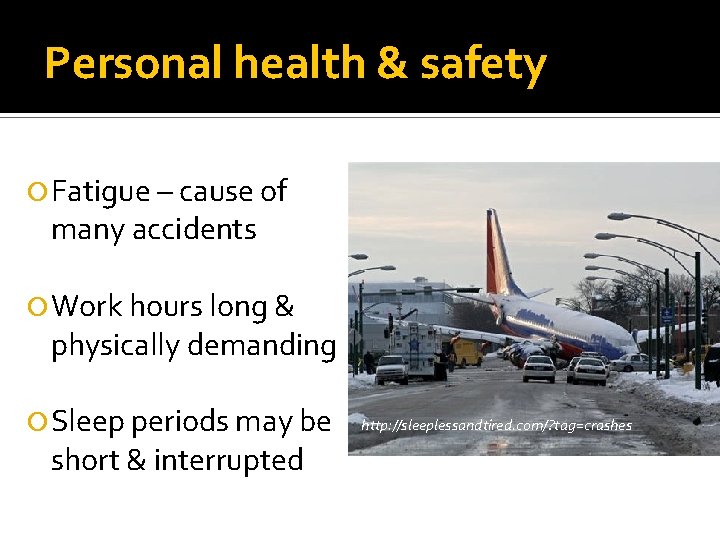 Personal health & safety

Fatigue – cause of many accidents

Work hours long & physically demanding

Sleep periods may be short & interrupted

http://sleeplessandtired.com/?tag=crashes